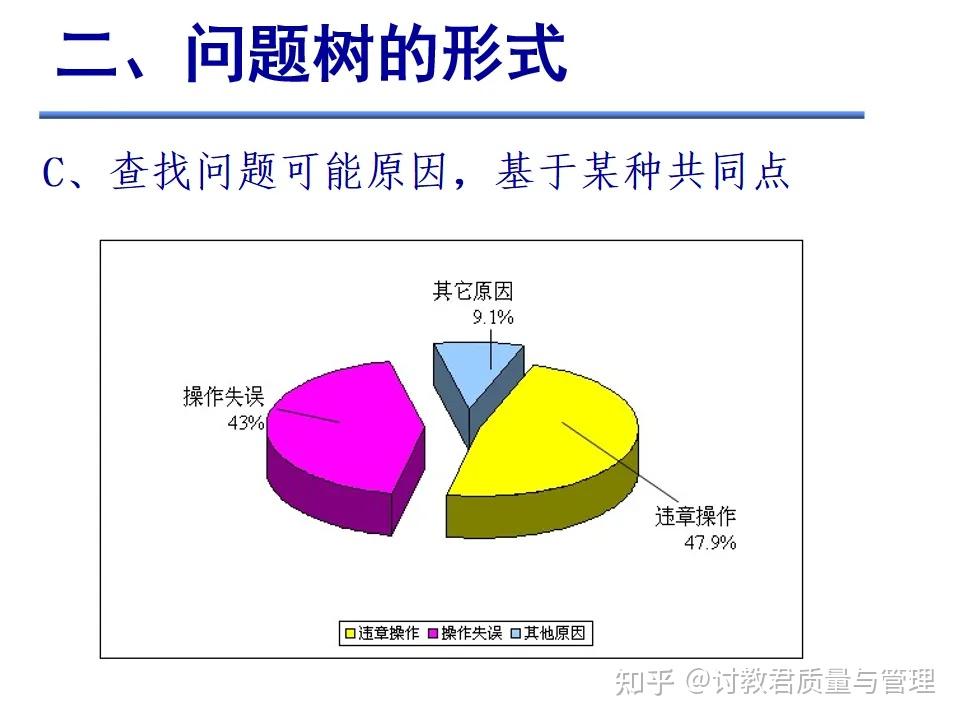 二、问题树的形式

C、查找问题可能原因，基于某种共同点

其它原因
9.1%

操作失误
43%

违章操作
47.9%

违章操作 操作失误 其他原因

知乎 @讨教君质量与管理